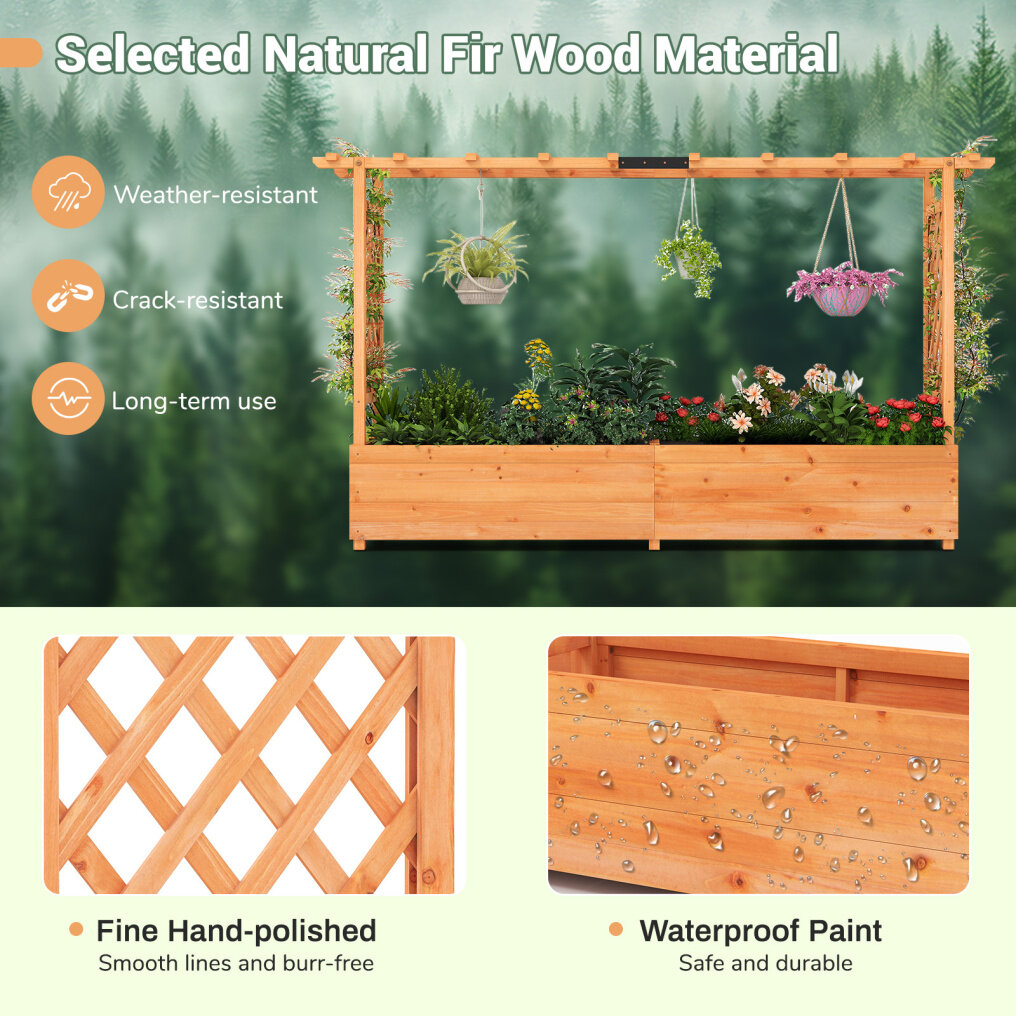 Selected Natural Fir Wood Material

Weather-resistant

Crack-resistant

Long-term use

Fine Hand-polished
Smooth lines and burr-free

Waterproof Paint
Safe and durable